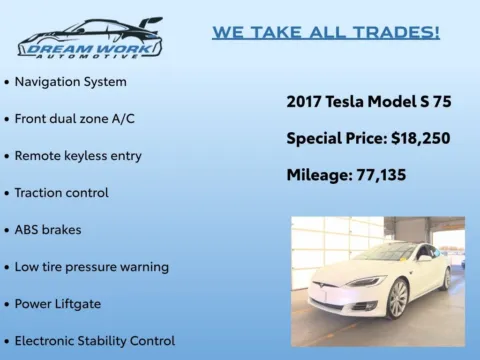 DREAM WORK
AUTOMOTIVE

WE TAKE ALL TRADES!

• Navigation System
• Front dual zone A/C
• Remote keyless entry
• Traction control
• ABS brakes
• Low tire pressure warning
• Power Liftgate
• Electronic Stability Control

2017 Tesla Model S 75

Special Price: $18,250

Mileage: 77,135